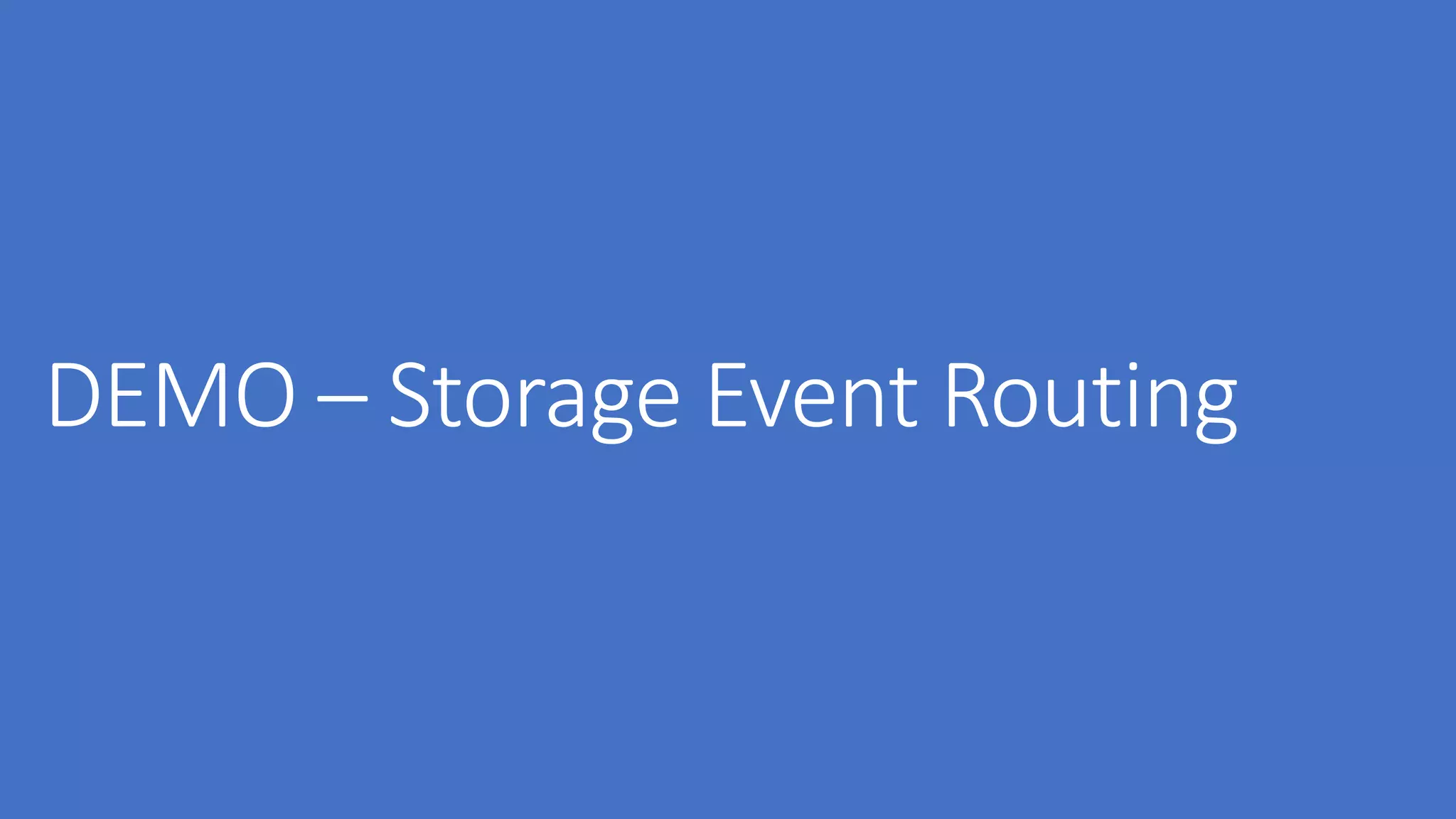 DEMO – Storage Event Routing